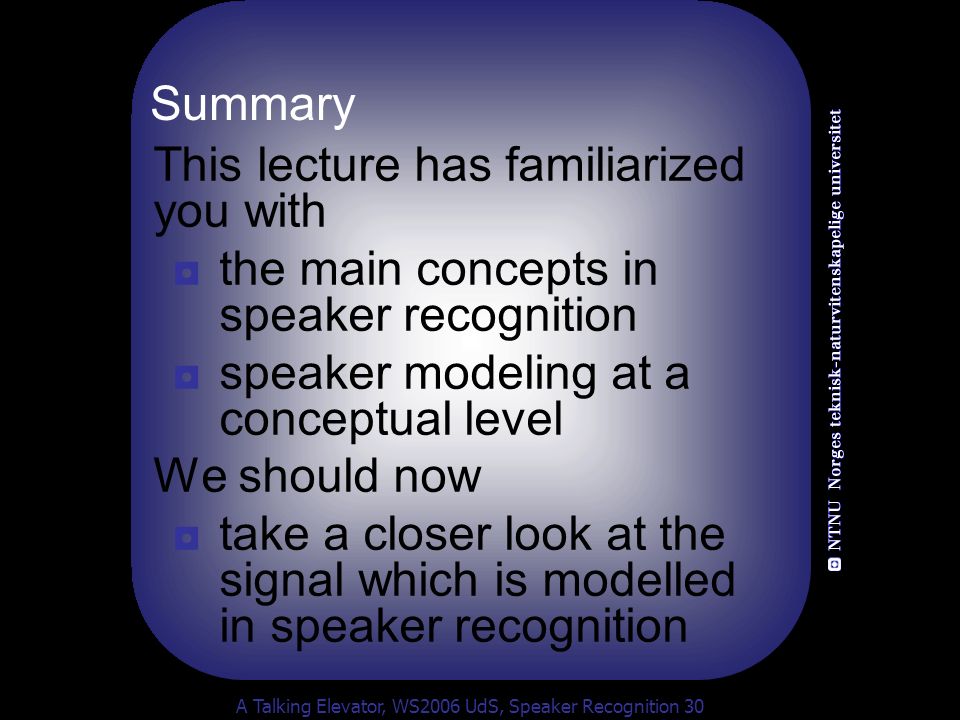 Summary

This lecture has familiarized you with

- the main concepts in speaker recognition
- speaker modeling at a conceptual level

We should now

- take a closer look at the signal which is modelled in speaker recognition

NTNU Norges teknisk-naturvitenskapelige universitet

A Talking Elevator, WS2006 UdS, Speaker Recognition 30